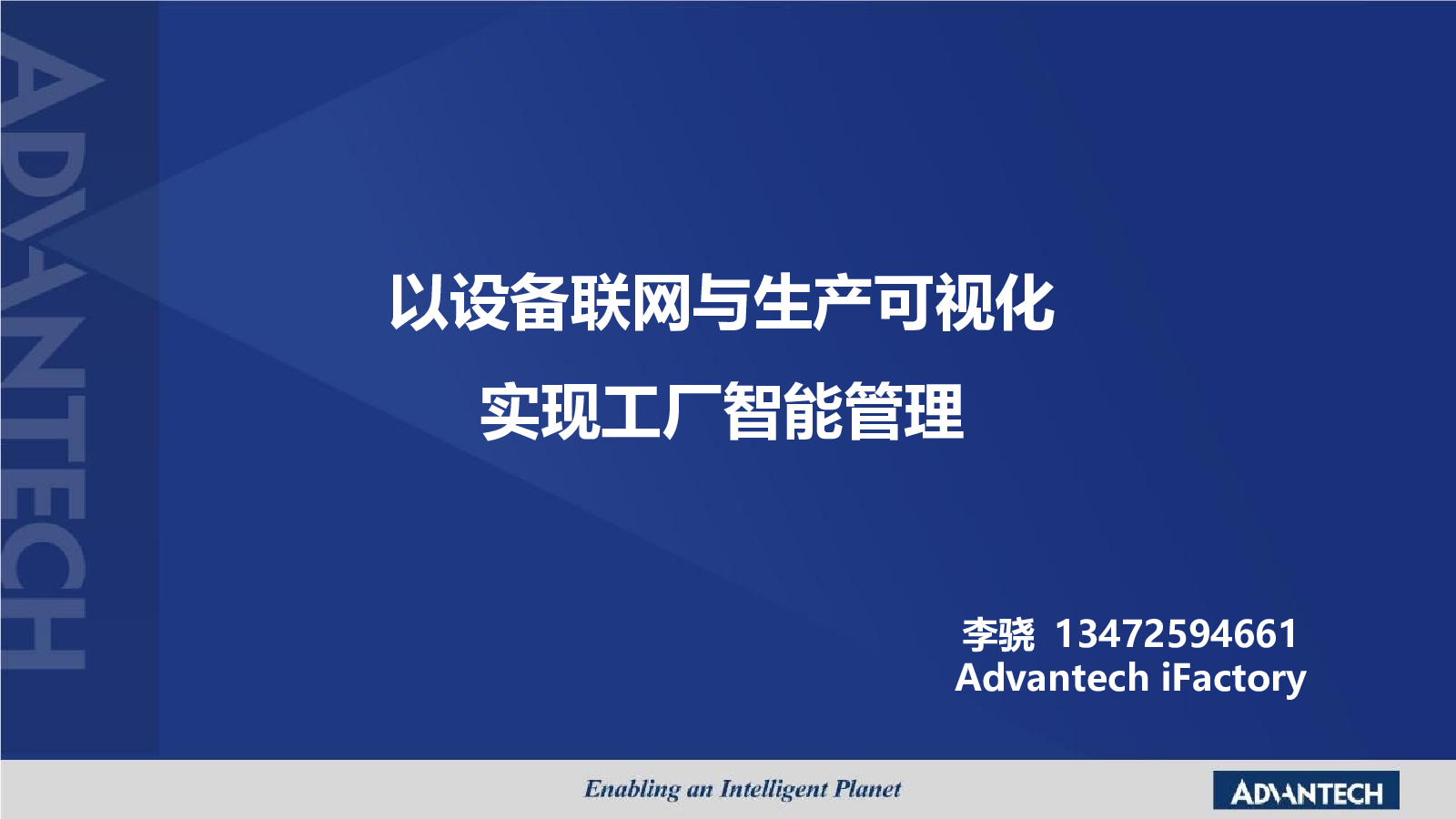 ADVANTECH

以设备联网与生产可视化

实现工厂智能管理

李骁 13472594661
Advantech iFactory

Enabling an Intelligent Planet

ADVANTECH